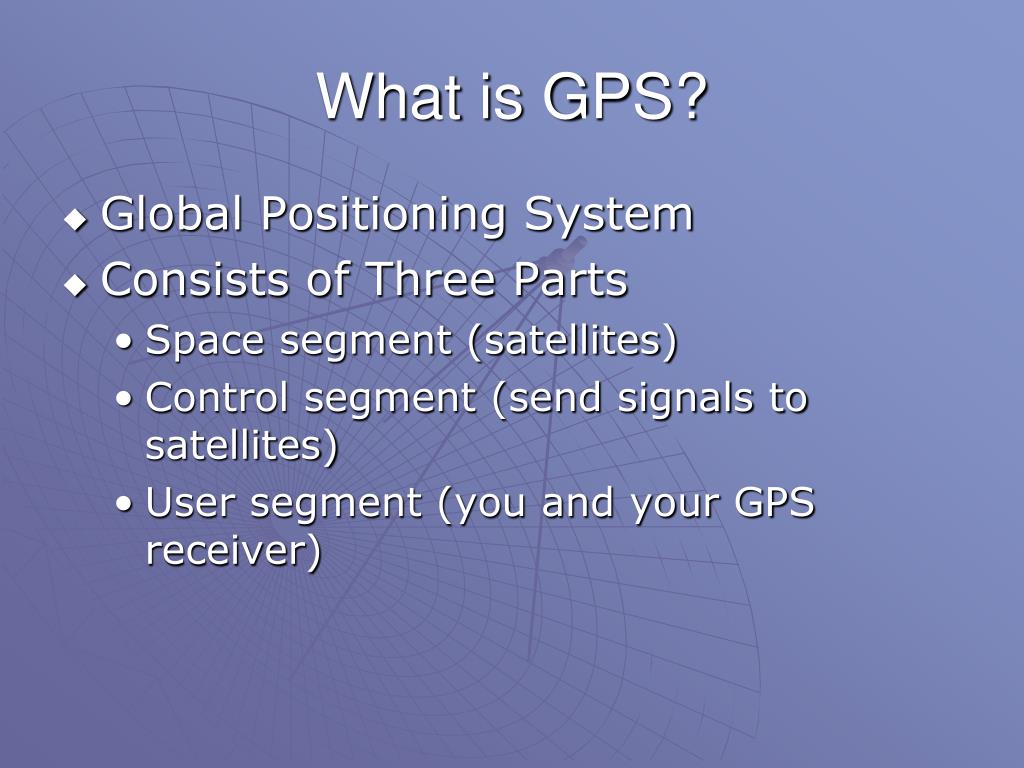 What is GPS?

◆ Global Positioning System
◆ Consists of Three Parts
• Space segment (satellites)
• Control segment (send signals to satellites)
• User segment (you and your GPS receiver)